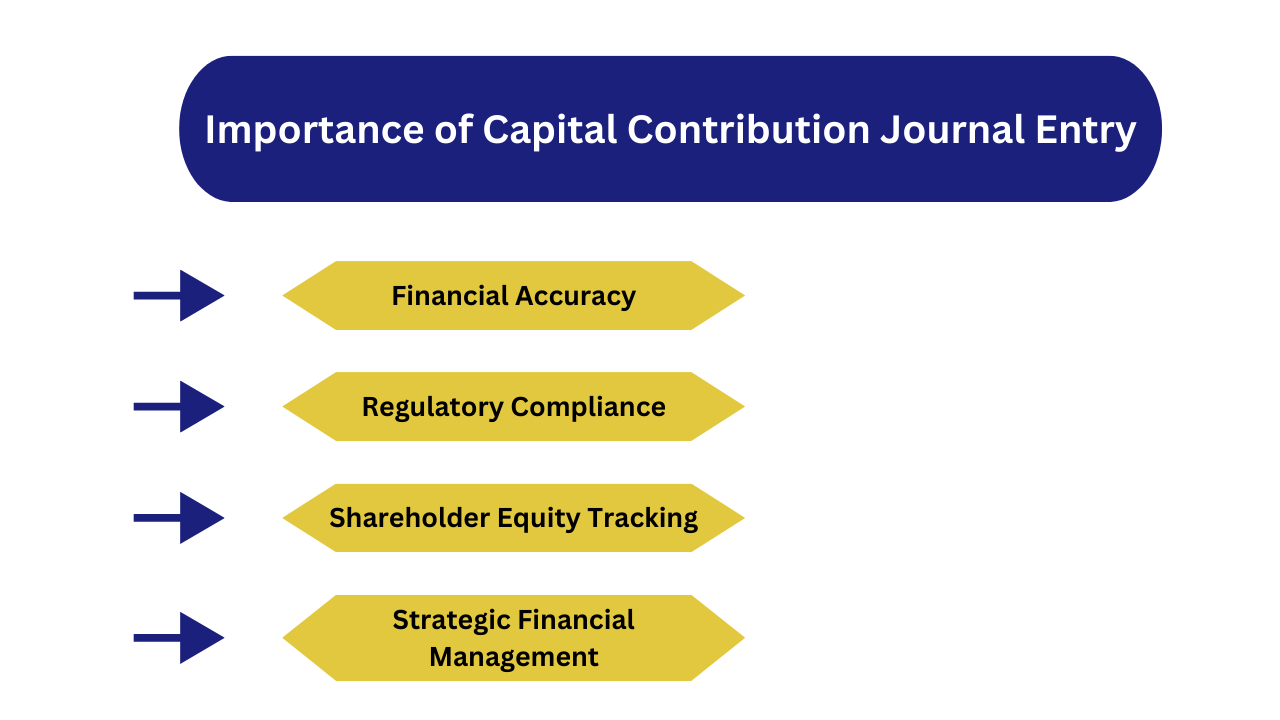 Importance of Capital Contribution Journal Entry

Financial Accuracy

Regulatory Compliance

Shareholder Equity Tracking

Strategic Financial Management